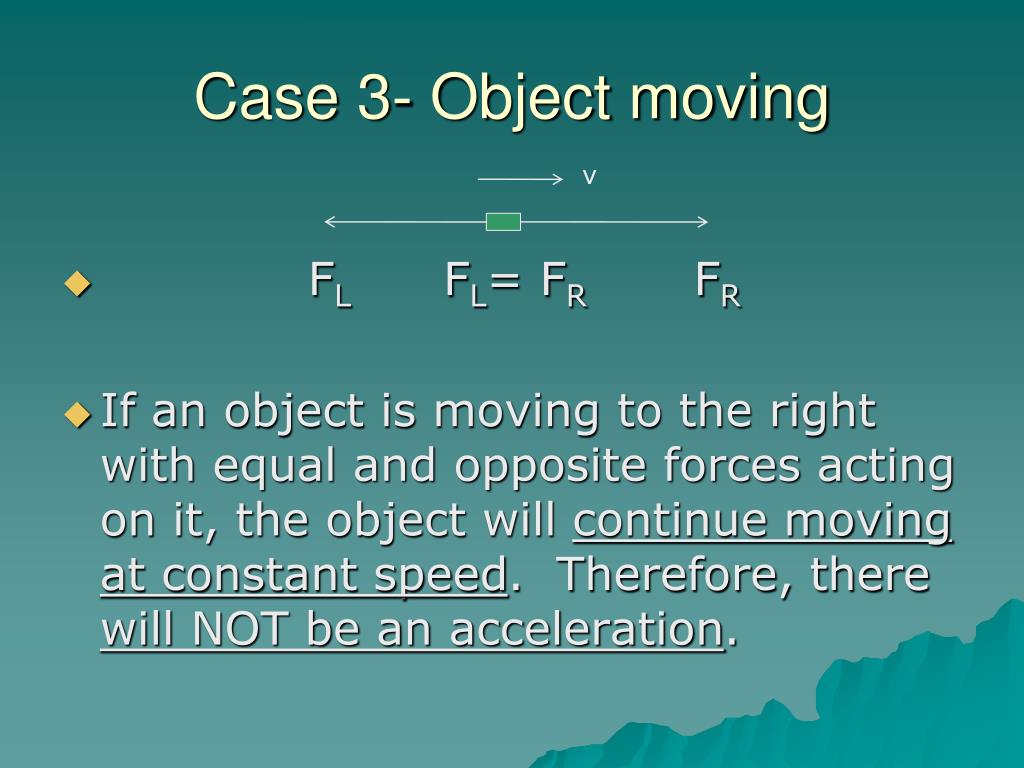 Case 3- Object moving

v

$F_L$ $F_L = F_R$ $F_R$

If an object is moving to the right with equal and opposite forces acting on it, the object will continue moving at constant speed. Therefore, there will NOT be an acceleration.